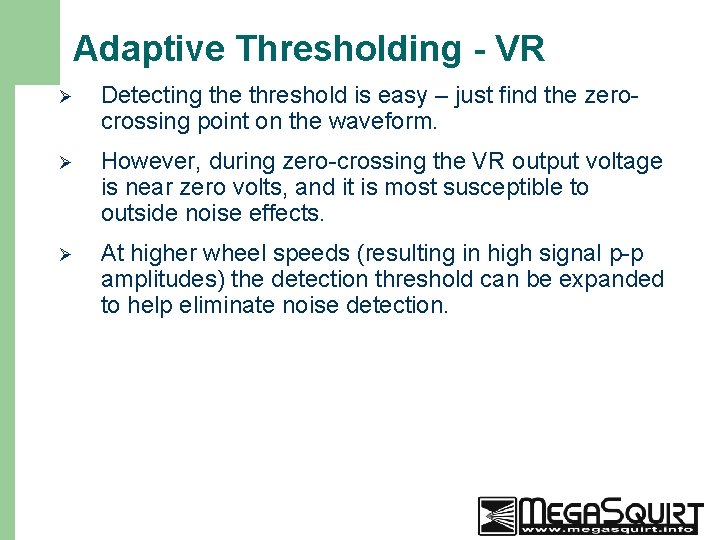 Adaptive Thresholding - VR

➢ Detecting the threshold is easy – just find the zero-crossing point on the waveform.

➢ However, during zero-crossing the VR output voltage is near zero volts, and it is most susceptible to outside noise effects.

➢ At higher wheel speeds (resulting in high signal p-p amplitudes) the detection threshold can be expanded to help eliminate noise detection.

MEGASQUIRT
www.megasquirt.info